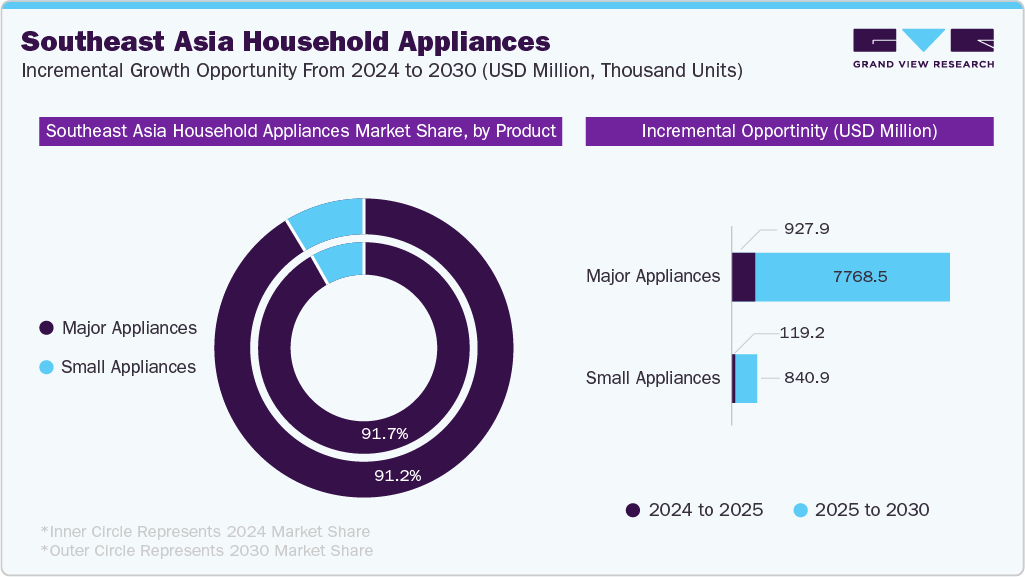 Southeast Asia Household Appliances
Incremental Growth Opportunity From 2024 to 2030 (USD Million, Thousand Units)

GRAND VIEW RESEARCH

Southeast Asia Household Appliances Market Share, by Product

Major Appliances
Small Appliances

91.7%
91.2%

*Inner Circle Represents 2024 Market Share
*Outer Circle Represents 2030 Market Share

Incremental Opportinity (USD Million)

Major Appliances
927.9
7768.5

Small Appliances
119.2
840.9

2024 to 2025
2025 to 2030